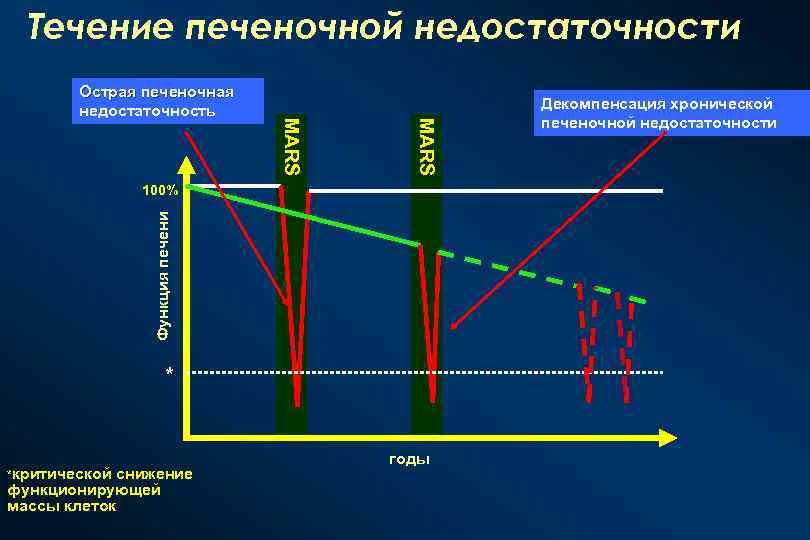 Течение печеночной недостаточности

Острая печеночная недостаточность

Декомпенсация хронической печеночной недостаточности

MARS

MARS

100%

Функция печени

*

годы

*критической снижение функционирующей массы клеток